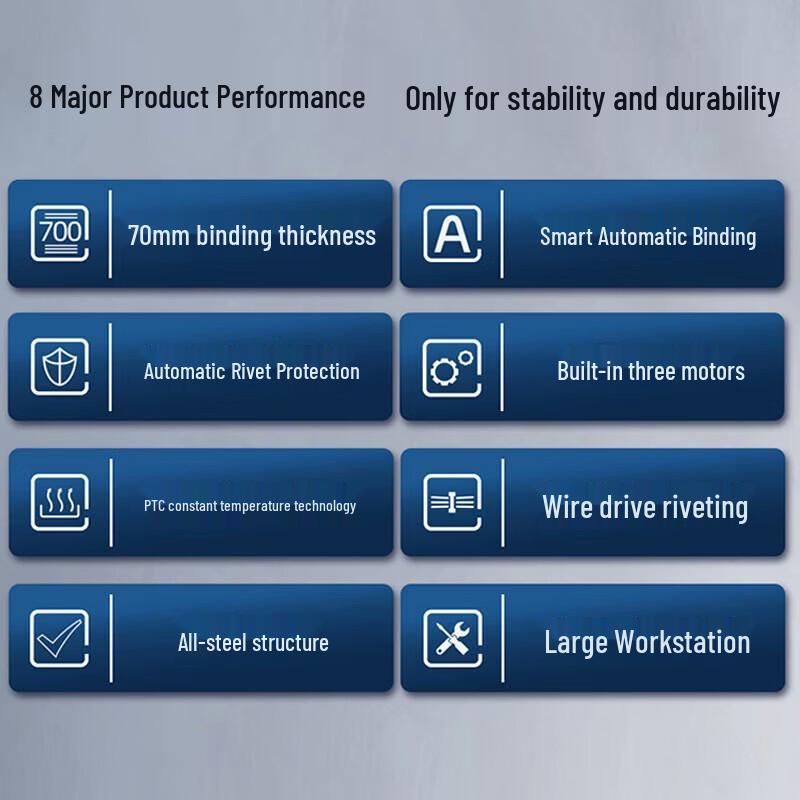 8 Major Product Performance

Only for stability and durability

700

70mm binding thickness

A

Smart Automatic Binding

Automatic Rivet Protection

Built-in three motors

PTC constant temperature technology

Wire drive riveting

All-steel structure

Large Workstation